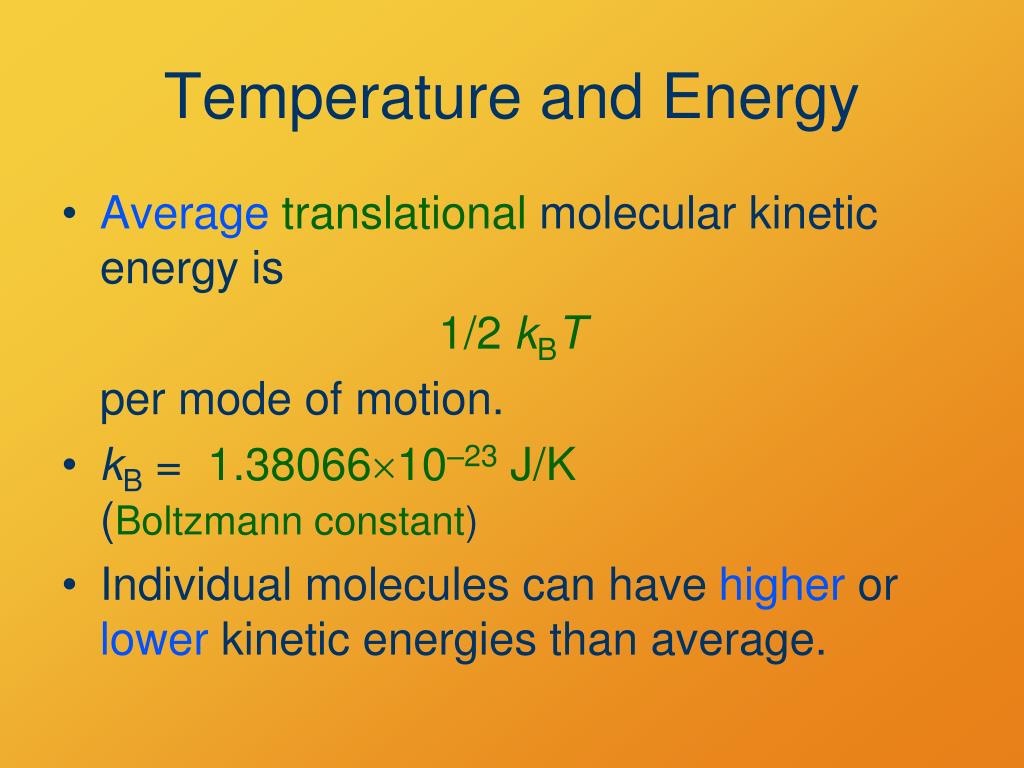 Temperature and Energy

• Average translational molecular kinetic energy is

$1/2\ k_B T$

per mode of motion.

• $k_B = 1.38066 \times 10^{-23}$ J/K (Boltzmann constant)

• Individual molecules can have higher or lower kinetic energies than average.